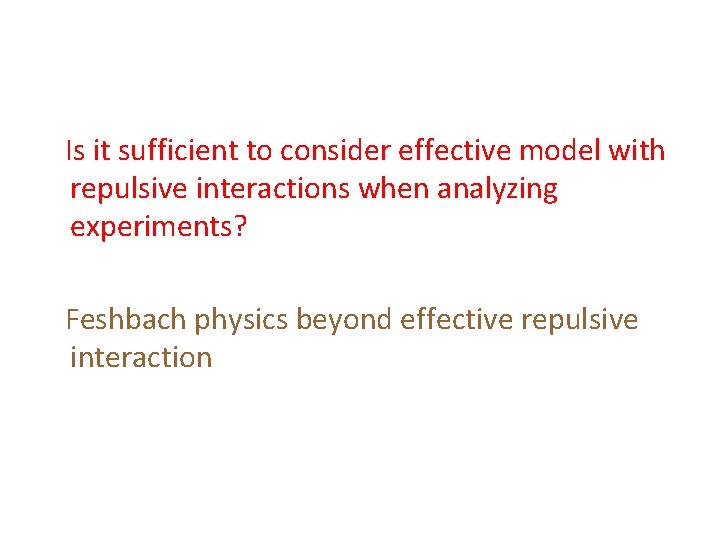 Is it sufficient to consider effective model with repulsive interactions when analyzing experiments?

Feshbach physics beyond effective repulsive interaction